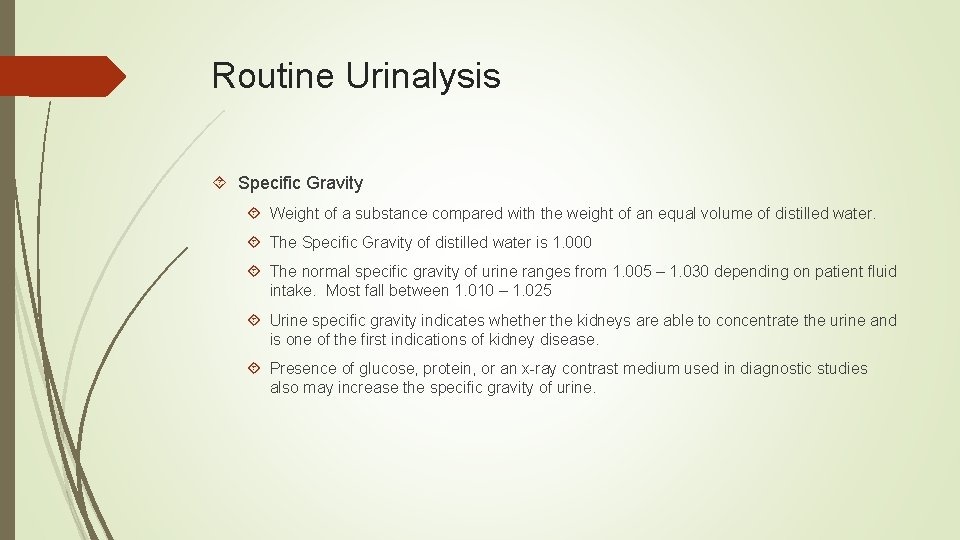 Routine Urinalysis

Specific Gravity

Weight of a substance compared with the weight of an equal volume of distilled water.

The Specific Gravity of distilled water is 1.000

The normal specific gravity of urine ranges from 1.005 – 1.030 depending on patient fluid intake. Most fall between 1.010 – 1.025

Urine specific gravity indicates whether the kidneys are able to concentrate the urine and is one of the first indications of kidney disease.

Presence of glucose, protein, or an x-ray contrast medium used in diagnostic studies also may increase the specific gravity of urine.